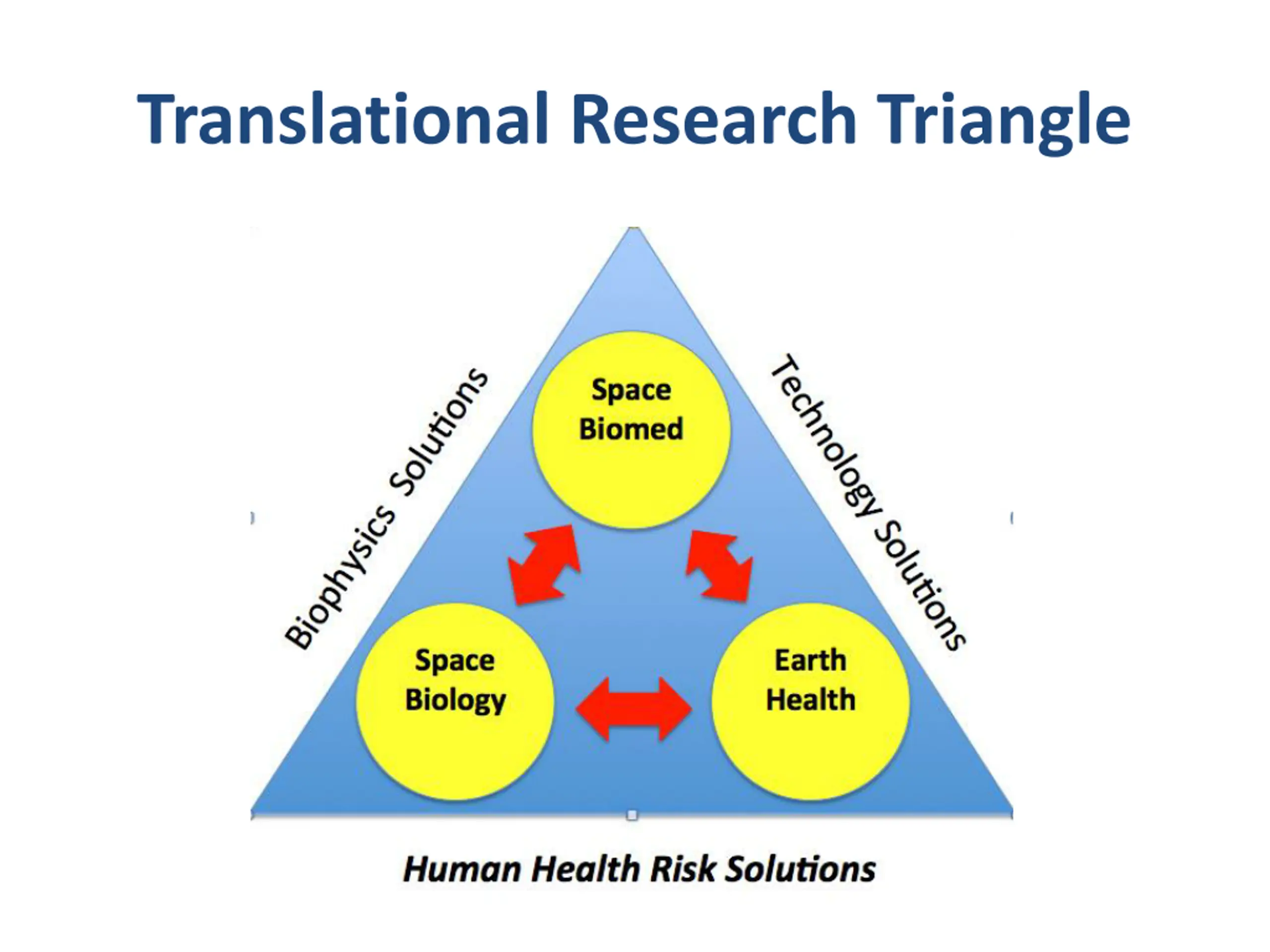 Translational Research Triangle

Biophysics Solutions

Space Biomed

Technology Solutions

Space Biology

Earth Health

Human Health Risk Solutions